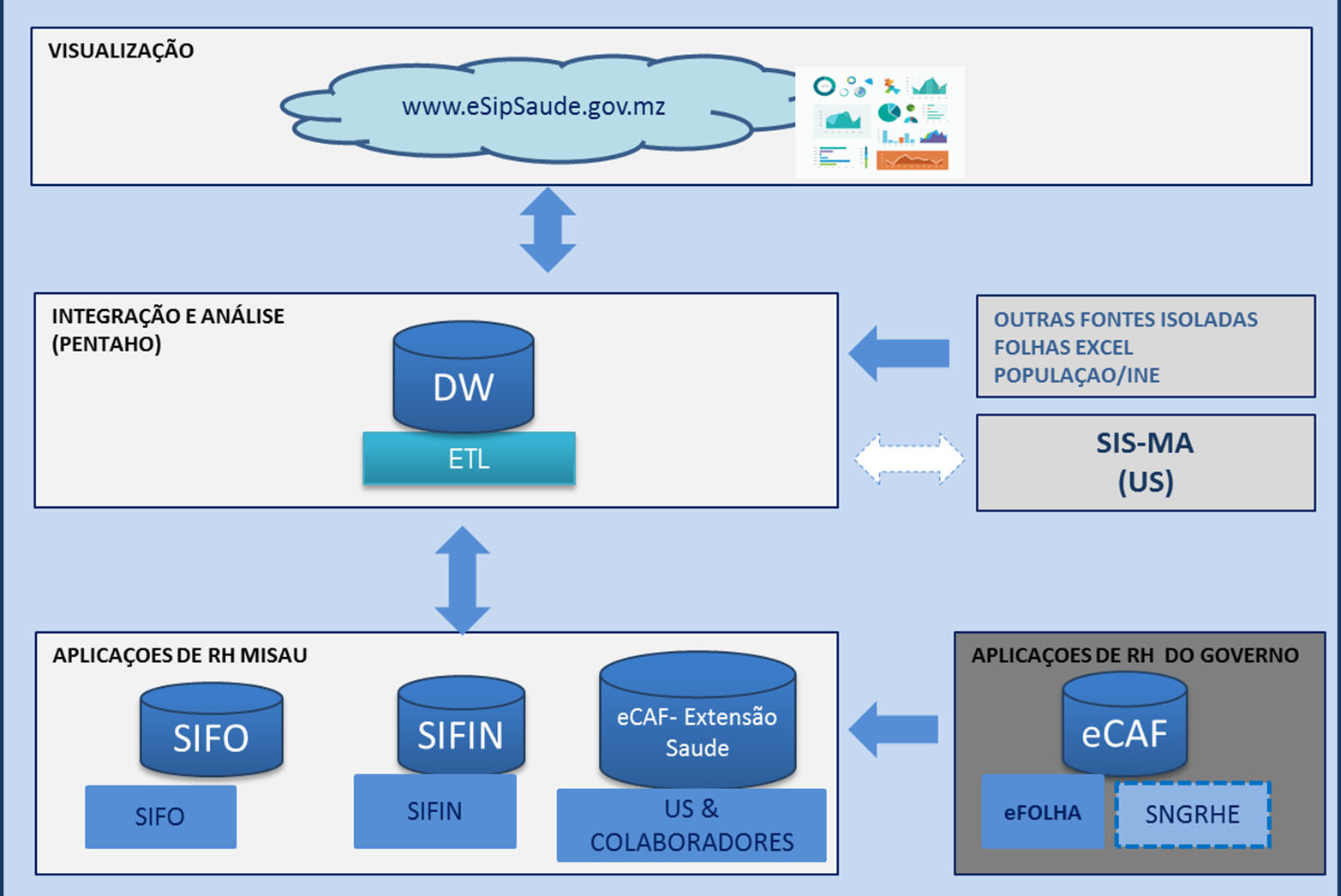 VISUALIZAÇÃO

www.eSipSaude.gov.mz

INTEGRAÇÃO E ANÁLISE (PENTAHO)

DW

ETL

OUTRAS FONTES ISOLADAS
FOLHAS EXCEL
POPULAÇAO/INE

SIS-MA
(US)

APLICAÇOES DE RH MISAU

SIFO

SIFO

SIFIN

SIFIN

eCAF- Extensão Saude

US & COLABORADORES

APLICAÇOES DE RH DO GOVERNO

eCAF

eFOLHA

SNGRHE